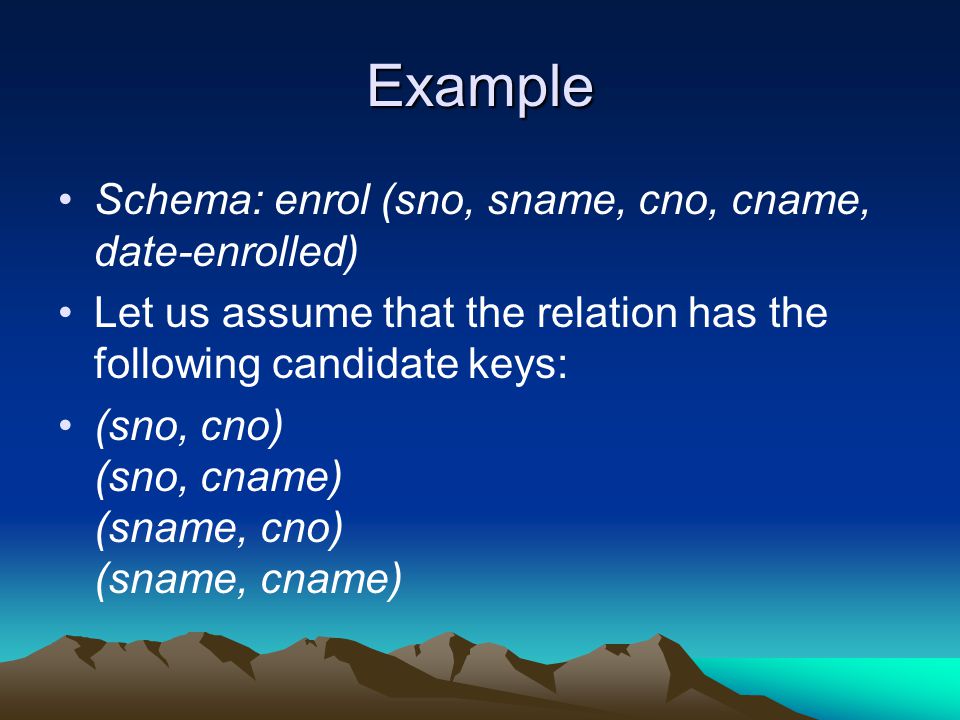 Example

• Schema: enrol (sno, sname, cno, cname, date-enrolled)

• Let us assume that the relation has the following candidate keys:

• (sno, cno)
(sno, cname)
(sname, cno)
(sname, cname)